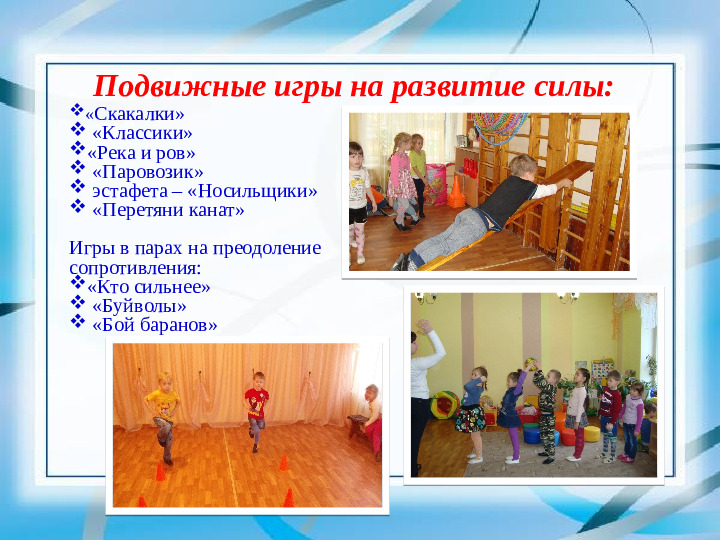 Подвижные игры на развитие силы:

❖«Скакалки»
❖ «Классики»
❖«Река и ров»
❖ «Паровозик»
❖ эстафета – «Носильщики»
❖ «Перетяни канат»

Игры в парах на преодоление сопротивления:
❖«Кто сильнее»
❖ «Буйволы»
❖ «Бой баранов»